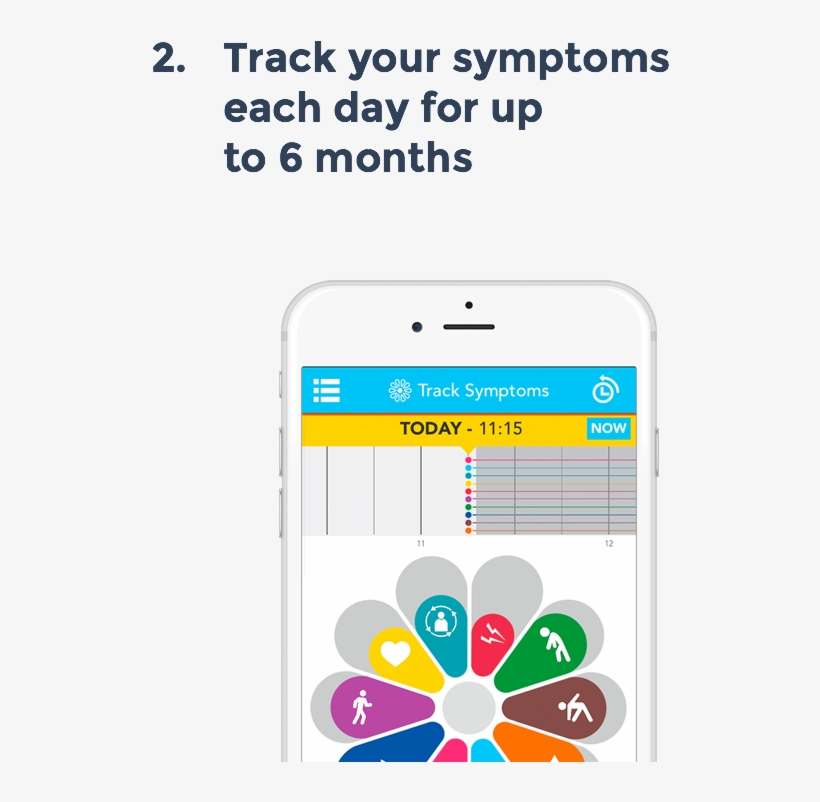 2. Track your symptoms each day for up to 6 months

Track Symptoms

TODAY - 11:15

NOW

11

12